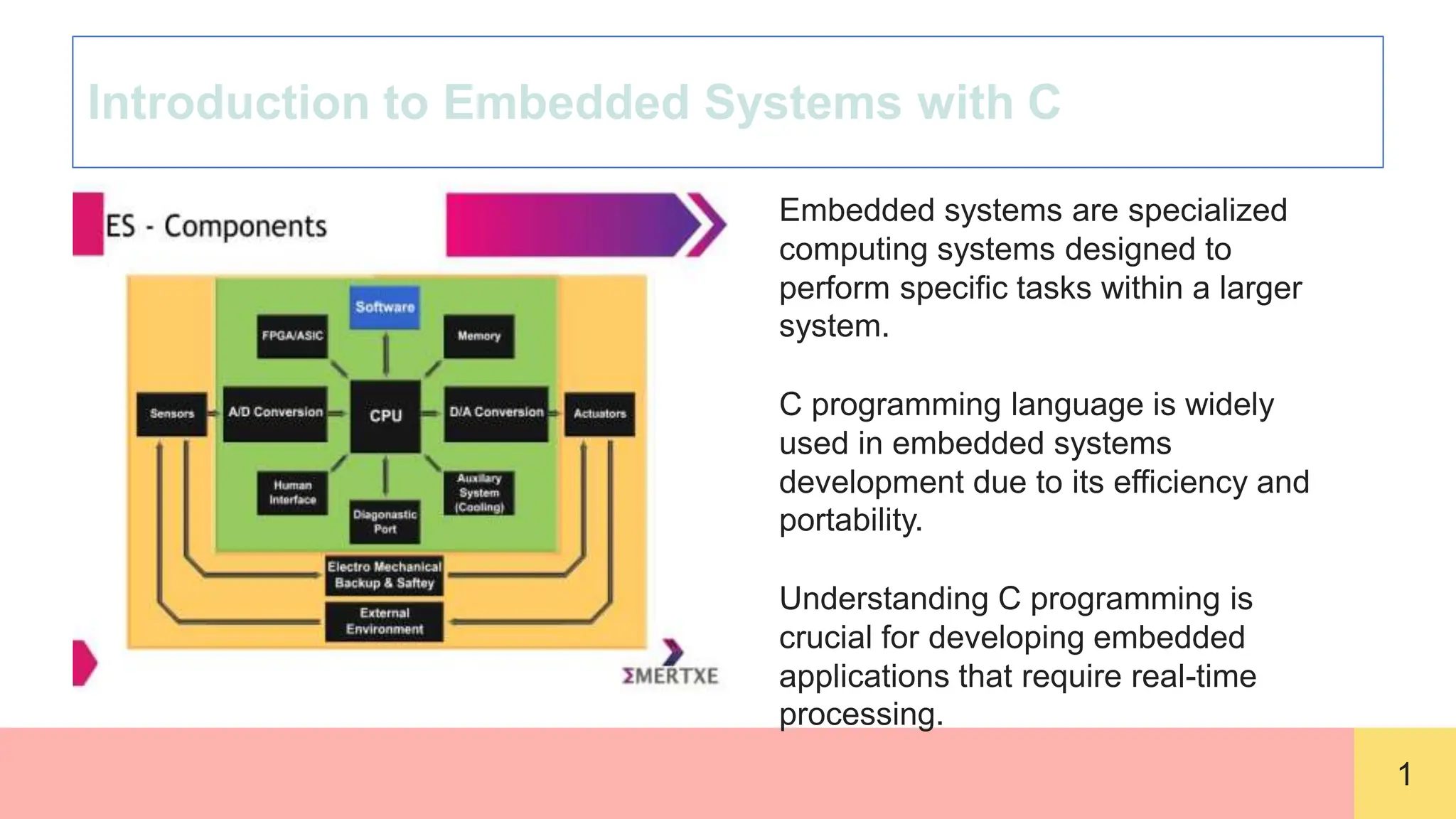 Introduction to Embedded Systems with C

ES - Components

Software

FPGA/ASIC

Memory

Sensors

A/D Conversion

CPU

D/A Conversion

Actuators

Human Interface

Diagonastic Port

Auxilary System (Cooling)

Electro Mechanical Backup & Saftey

External Environment

ΣMERTXE

Embedded systems are specialized computing systems designed to perform specific tasks within a larger system.

C programming language is widely used in embedded systems development due to its efficiency and portability.

Understanding C programming is crucial for developing embedded applications that require real-time processing.

1